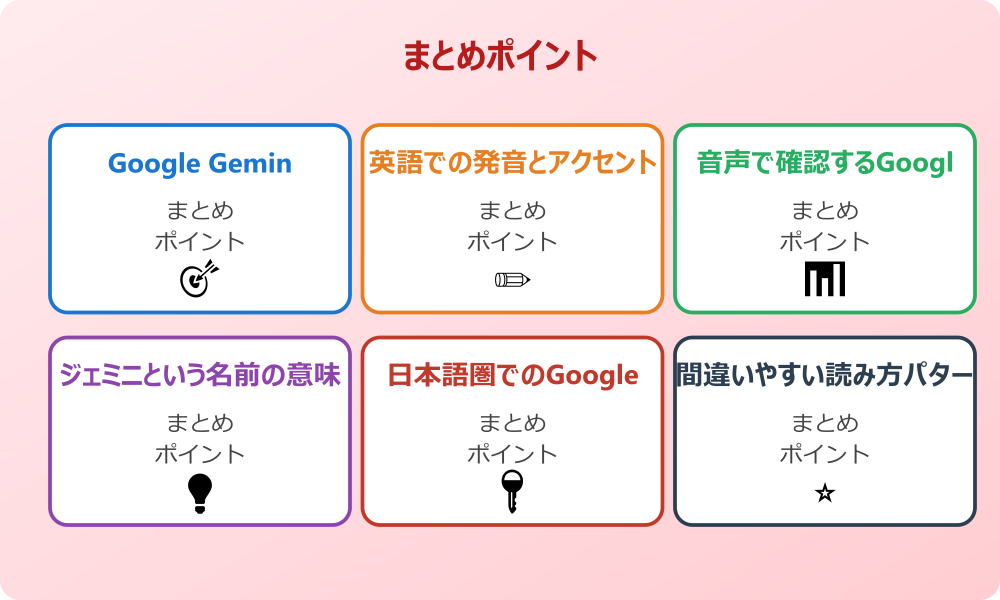 まとめポイント

Google Gemin
まとめ
ポイント

英語での発音とアクセント
まとめ
ポイント

音声で確認するGoogl
まとめ
ポイント

ジェミニという名前の意味
まとめ
ポイント

日本語圏でのGoogle
まとめ
ポイント

間違いやすい読み方パター
まとめ
ポイント
☆